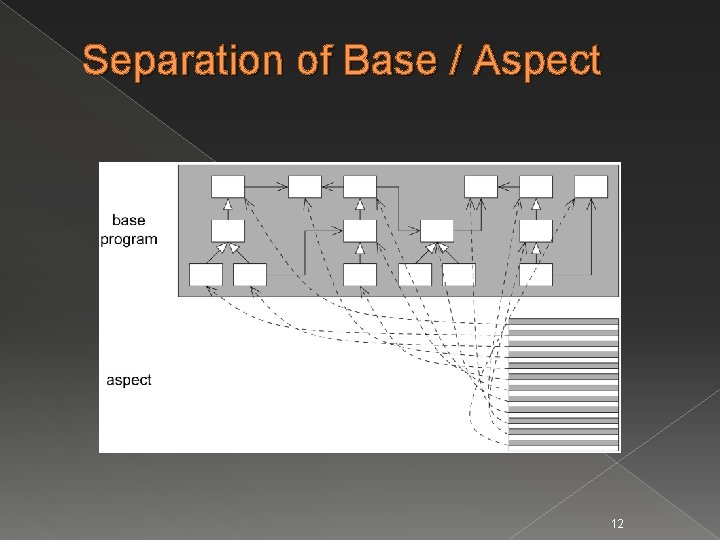 Separation of Base / Aspect

base program

aspect

12